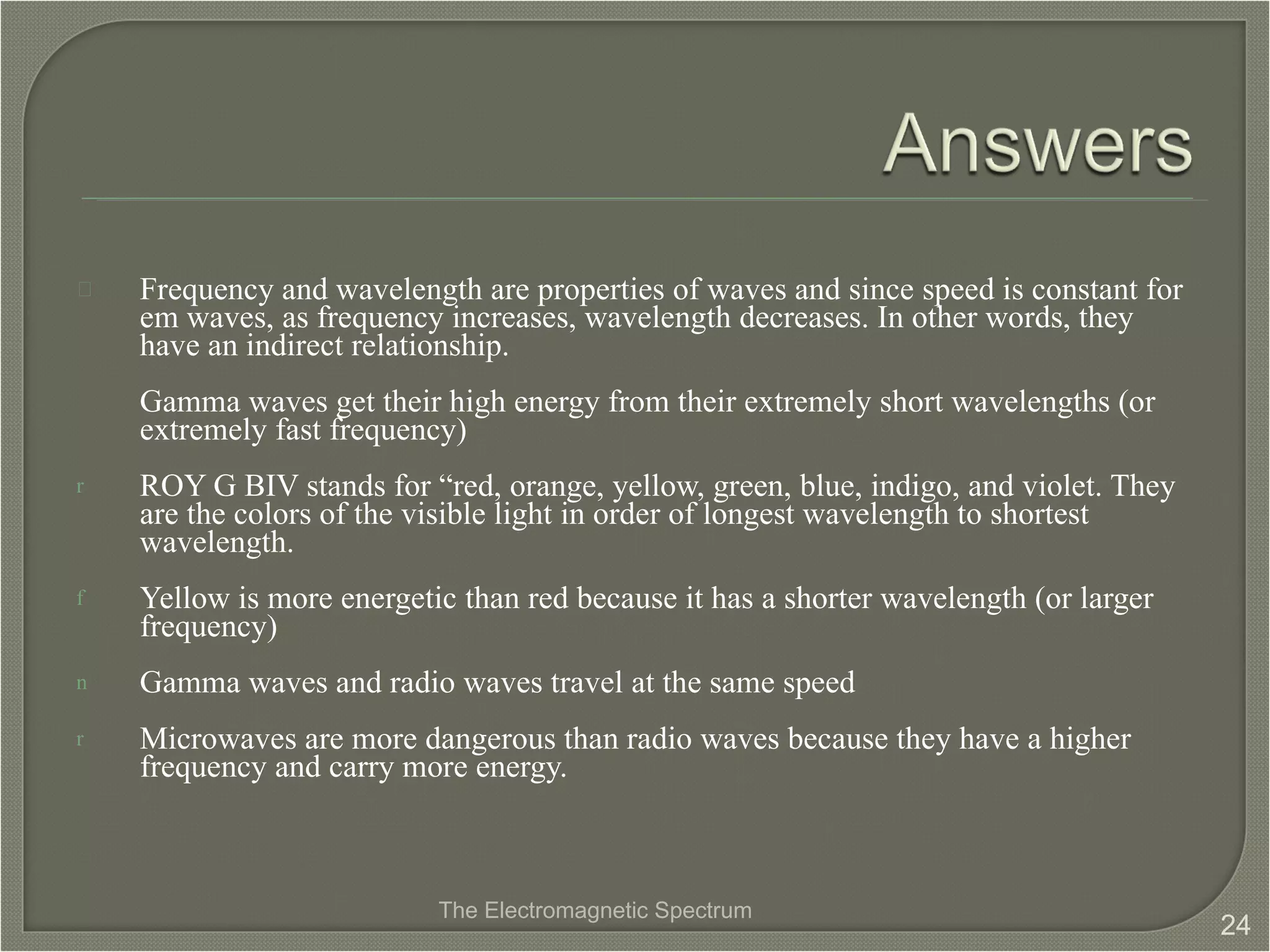 Answers

Frequency and wavelength are properties of waves and since speed is constant for em waves, as frequency increases, wavelength decreases. In other words, they have an indirect relationship.

Gamma waves get their high energy from their extremely short wavelengths (or extremely fast frequency)

r ROY G BIV stands for “red, orange, yellow, green, blue, indigo, and violet. They are the colors of the visible light in order of longest wavelength to shortest wavelength.

f Yellow is more energetic than red because it has a shorter wavelength (or larger frequency)

n Gamma waves and radio waves travel at the same speed

r Microwaves are more dangerous than radio waves because they have a higher frequency and carry more energy.

The Electromagnetic Spectrum

24